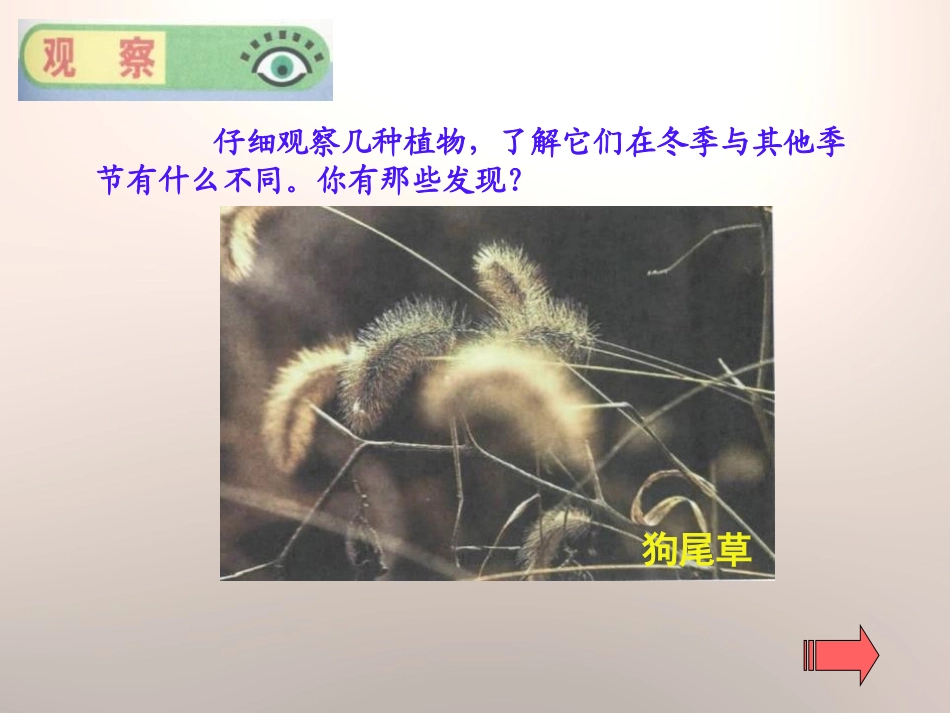 观 察

仔细观察几种植物，了解它们在冬季与其他季节有什么不同。你有那些发现？

狗尾草